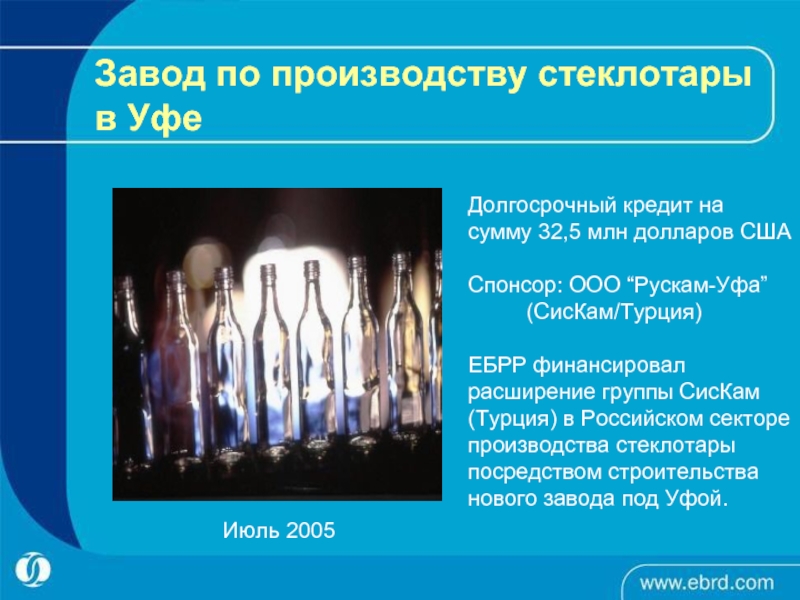 Завод по производству стеклотары в Уфе

Долгосрочный кредит на сумму 32,5 млн долларов США

Спонсор: ООО “Рускам-Уфа” (СисКам/Турция)

ЕБРР финансировал расширение группы СисКам (Турция) в Российском секторе производства стеклотары посредством строительства нового завода под Уфой.

Июль 2005

www.ebrd.com